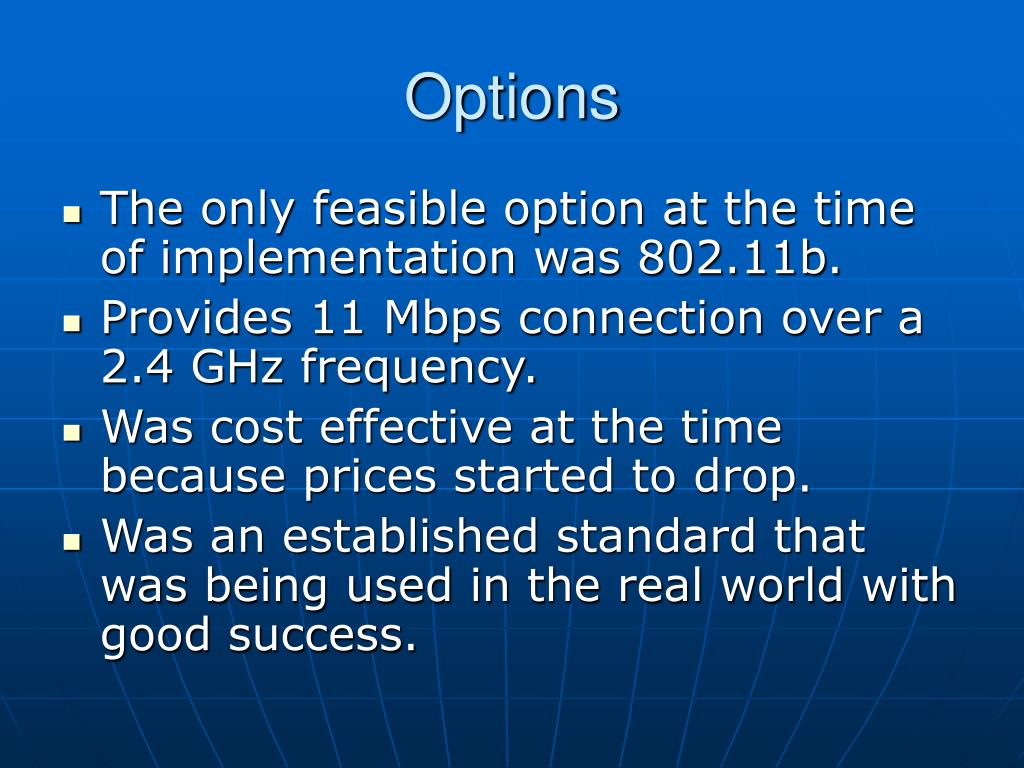 Options

- The only feasible option at the time of implementation was 802.11b.
- Provides 11 Mbps connection over a 2.4 GHz frequency.
- Was cost effective at the time because prices started to drop.
- Was an established standard that was being used in the real world with good success.